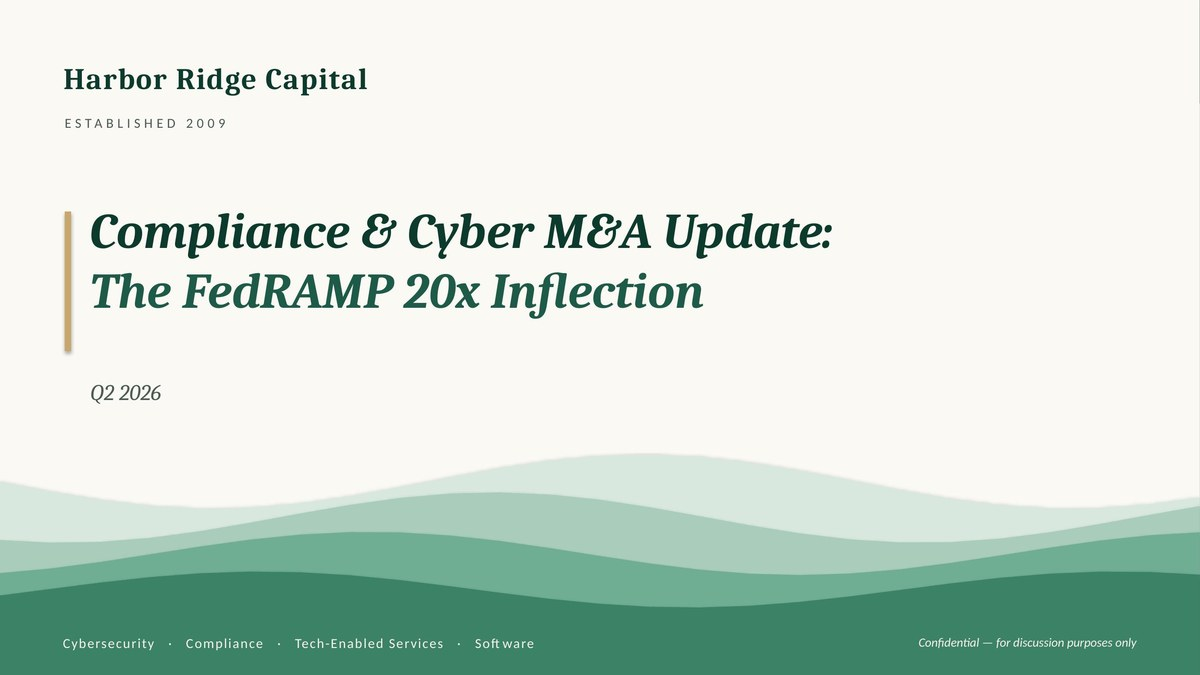 Harbor Ridge Capital

ESTABLISHED 2009

Compliance & Cyber M&A Update:
The FedRAMP 20x Inflection

Q2 2026

Cybersecurity · Compliance · Tech-Enabled Services · Software

Confidential — for discussion purposes only